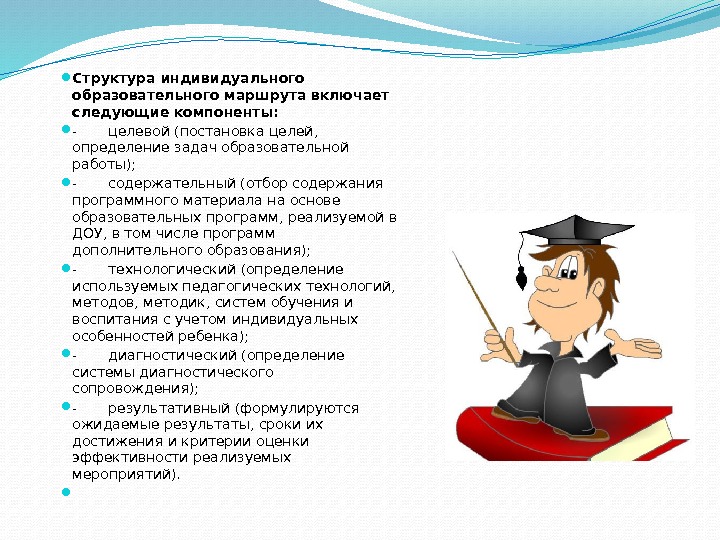 Структура индивидуального образовательного маршрута включает следующие компоненты:

- целевой (постановка целей, определение задач образовательной работы);

- содержательный (отбор содержания программного материала на основе образовательных программ, реализуемой в ДОУ, в том числе программ дополнительного образования);

- технологический (определение используемых педагогических технологий, методов, методик, систем обучения и воспитания с учетом индивидуальных особенностей ребенка);

- диагностический (определение системы диагностического сопровождения);

- результативный (формулируются ожидаемые результаты, сроки их достижения и критерии оценки эффективности реализуемых мероприятий).